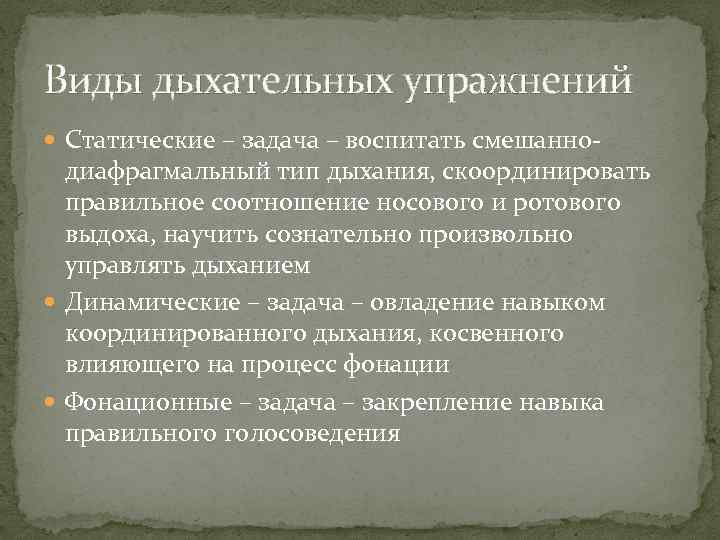 Виды дыхательных упражнений

Статические – задача – воспитать смешанно-диафрагмальный тип дыхания, скоординировать правильное соотношение носового и ротового выдоха, научить сознательно произвольно управлять дыханием

Динамические – задача – овладение навыком координированного дыхания, косвенного влияющего на процесс фонации

Фонационные – задача – закрепление навыка правильного голосоведения